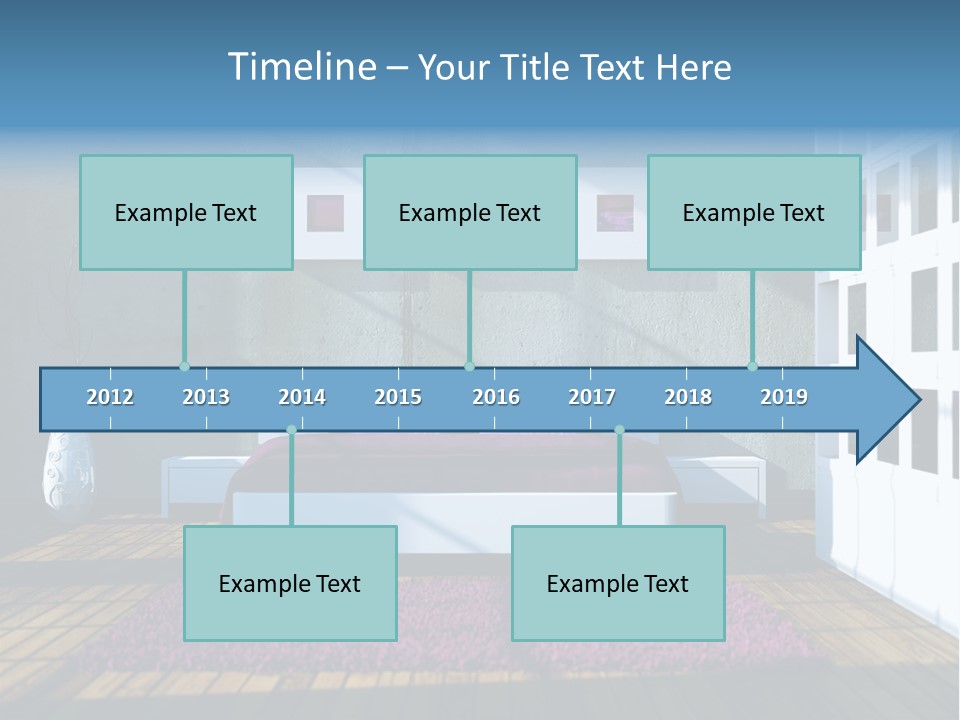 Timeline – Your Title Text Here

Example Text

Example Text

Example Text

2012 2013 2014 2015 2016 2017 2018 2019

Example Text

Example Text